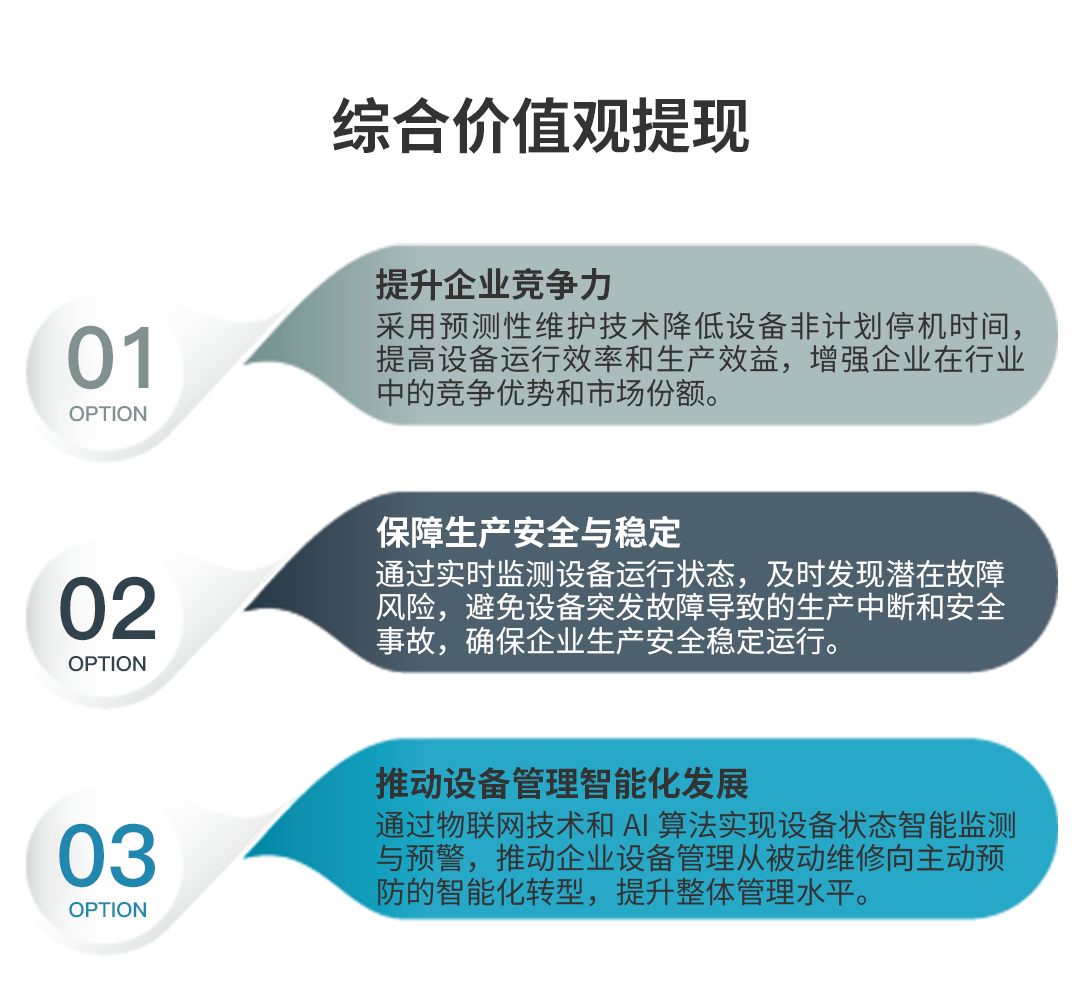 综合价值观提现

01
OPTION

提升企业竞争力
采用预测性维护技术降低设备非计划停机时间，提高设备运行效率和生产效益，增强企业在行业中的竞争优势和市场份额。

02
OPTION

保障生产安全与稳定
通过实时监测设备运行状态，及时发现潜在故障风险，避免设备突发故障导致的生产中断和安全事故，确保企业生产安全稳定运行。

03
OPTION

推动设备管理智能化发展
通过物联网技术和 AI 算法实现设备状态智能监测与预警，推动企业设备管理从被动维修向主动预防的智能化转型，提升整体管理水平。